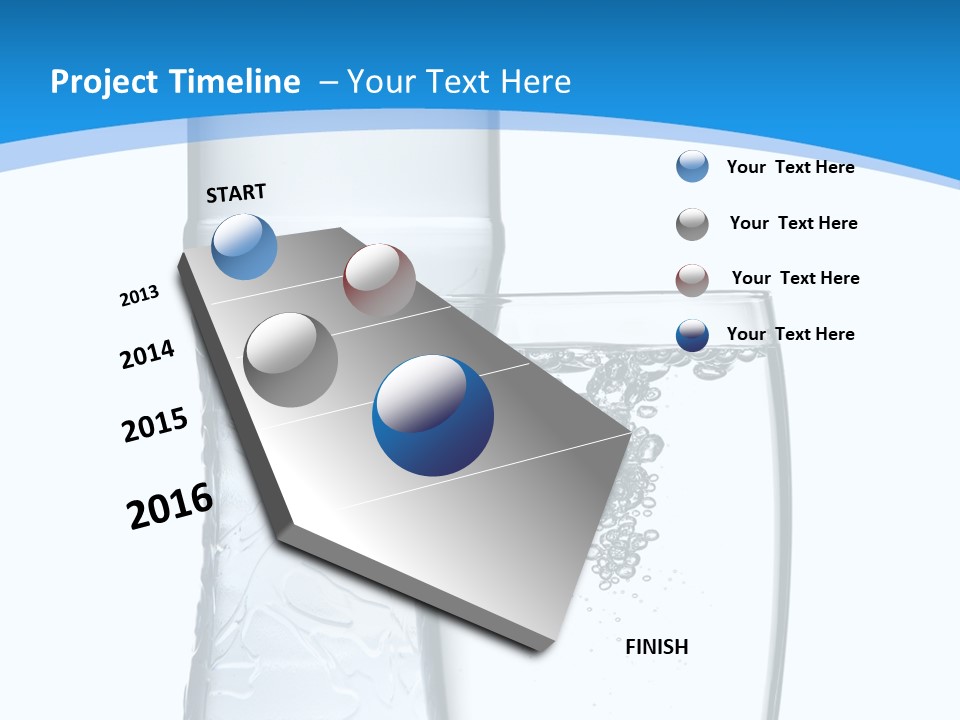 Project Timeline – Your Text Here

START

2013

2014

2015

2016

FINISH

Your Text Here

Your Text Here

Your Text Here

Your Text Here